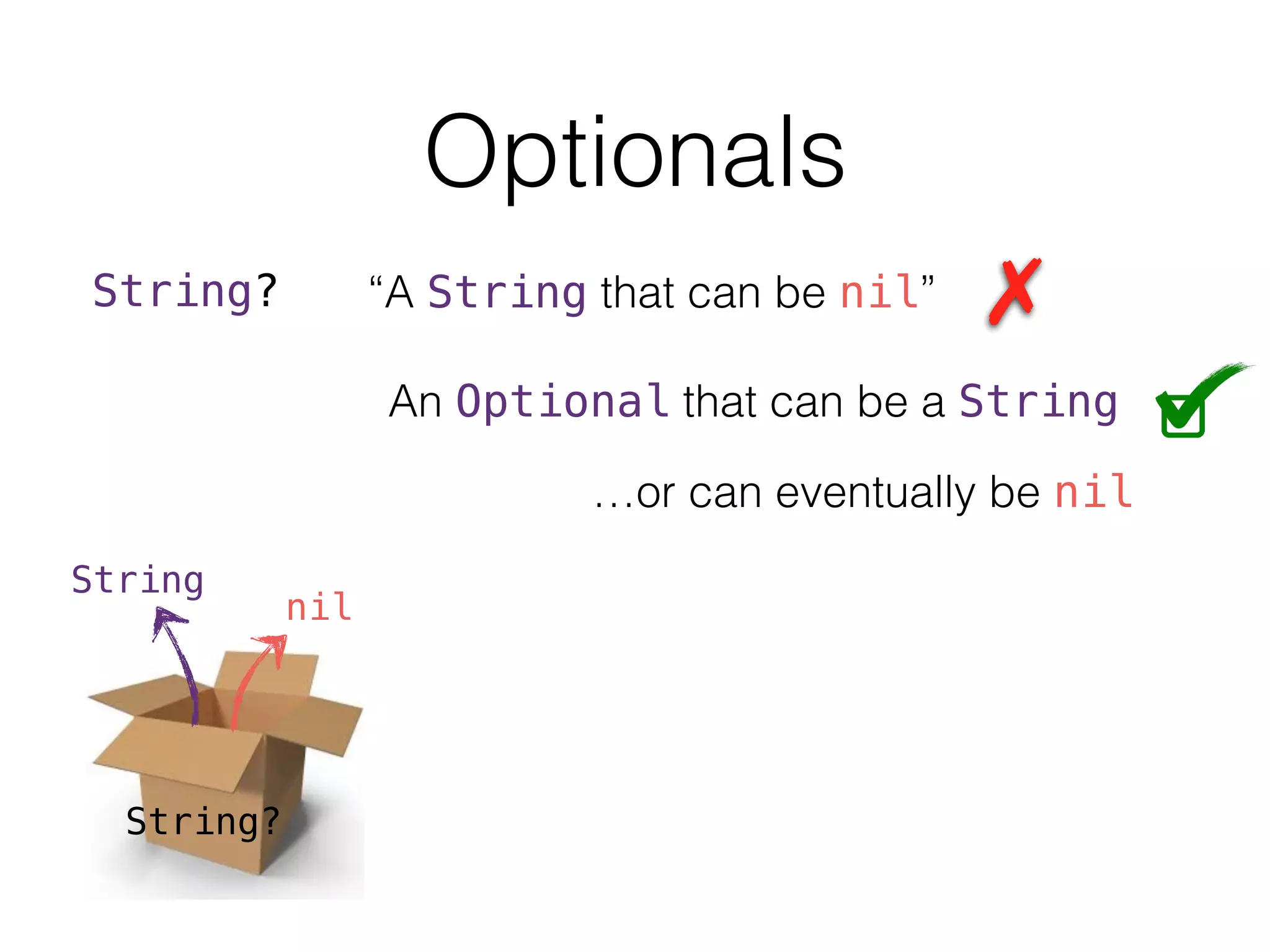 Optionals

String? “A String that can be nil”

An Optional that can be a String

…or can eventually be nil

String

nil

String?